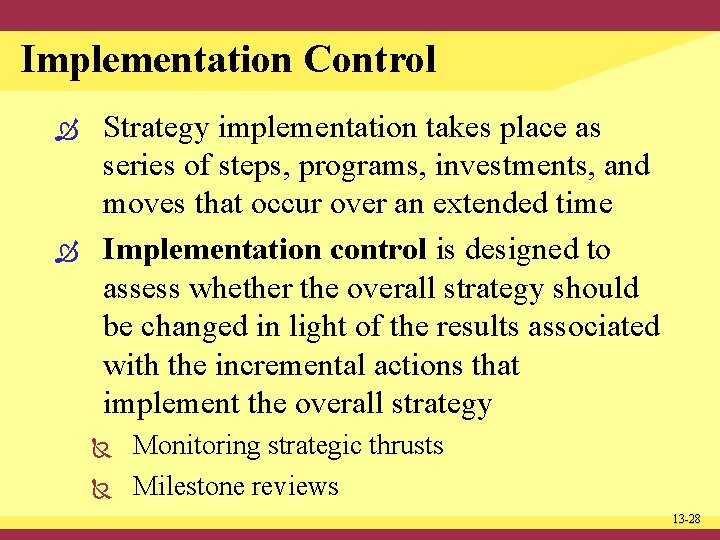 Implementation Control

Strategy implementation takes place as series of steps, programs, investments, and moves that occur over an extended time

Implementation control is designed to assess whether the overall strategy should be changed in light of the results associated with the incremental actions that implement the overall strategy

Monitoring strategic thrusts

Milestone reviews

13-28